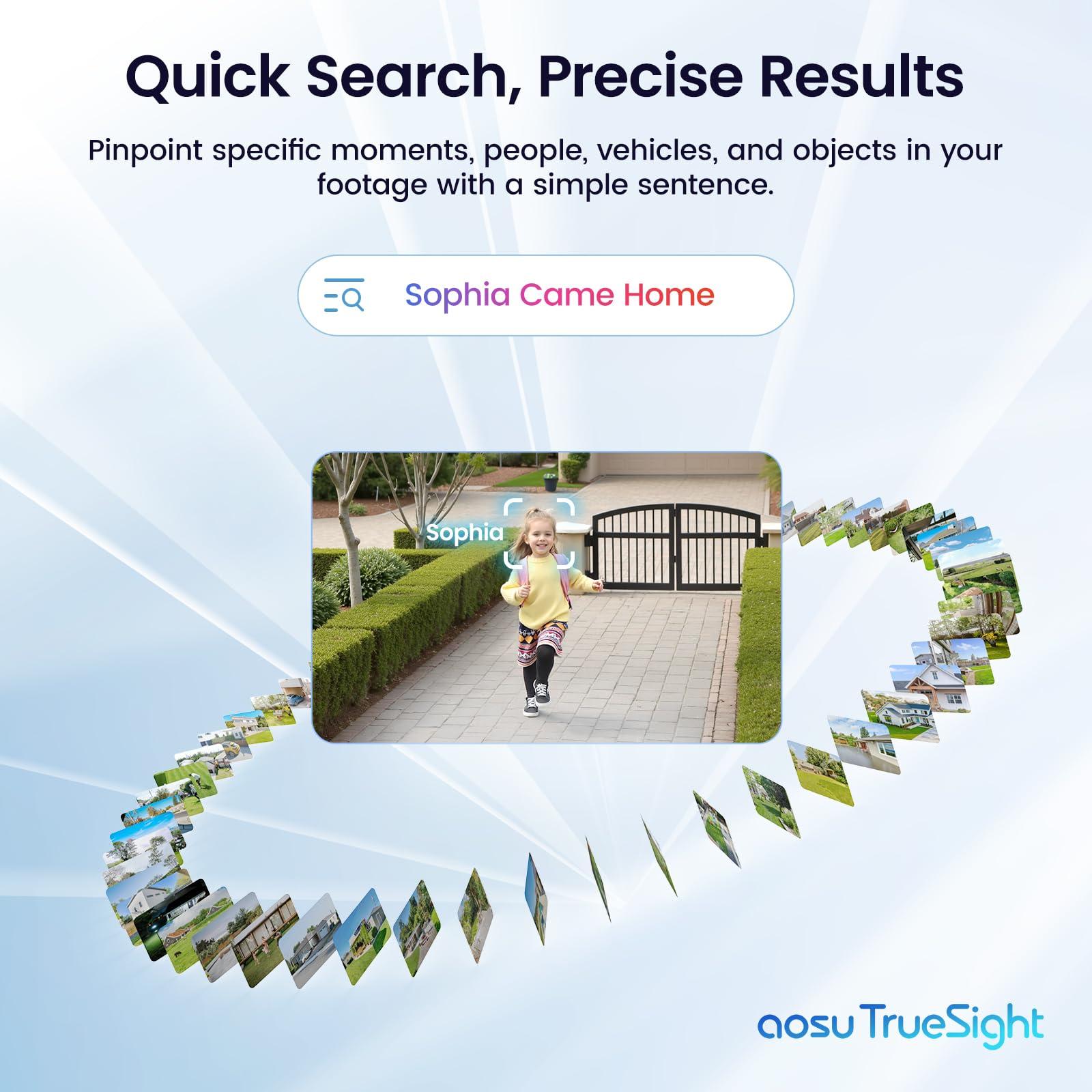 Quick Search, Precise Results

Pinpoint specific moments, people, vehicles, and objects in your footage with a simple sentence.

Sophia Came Home

Sophia

aosu TrueSight